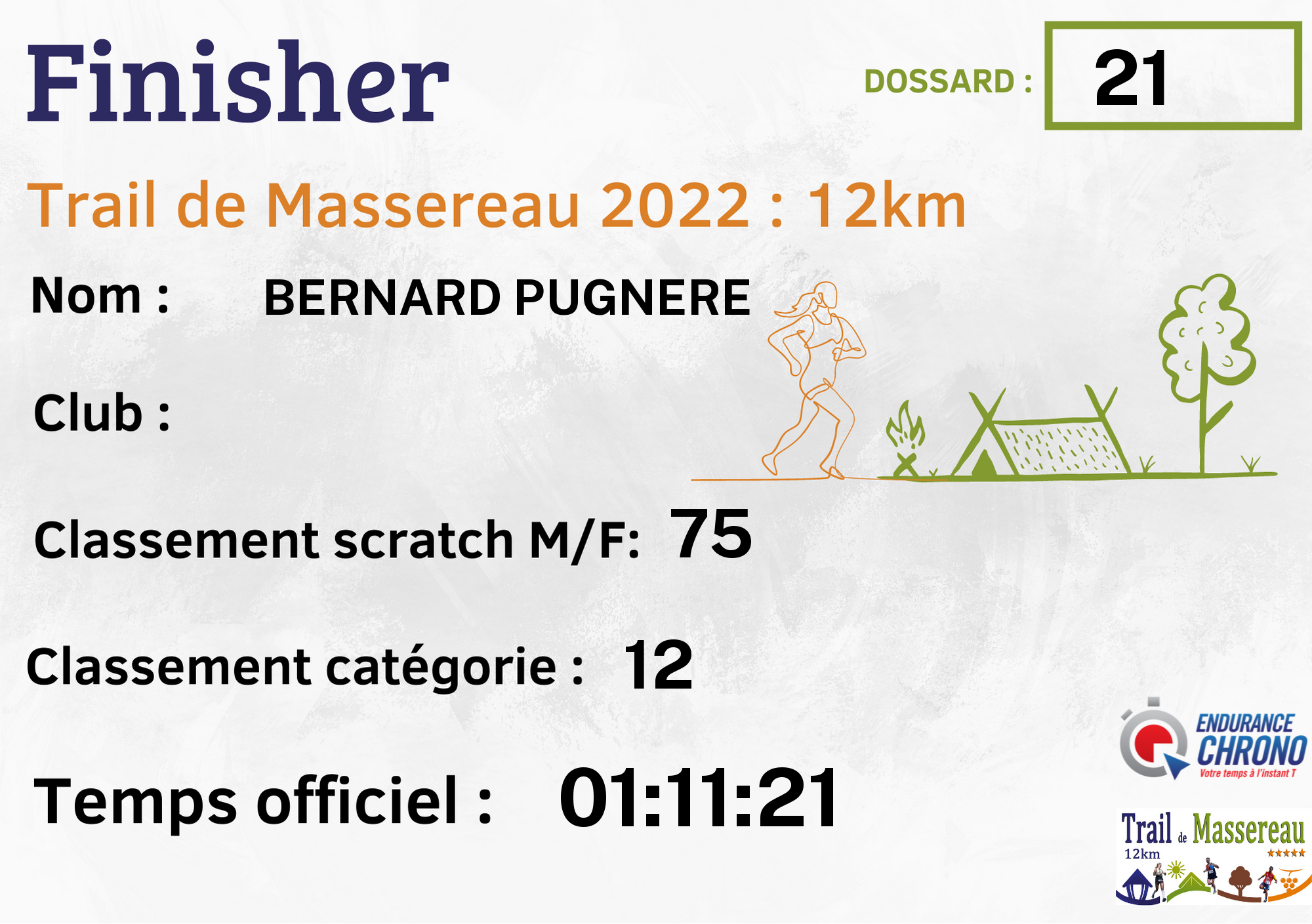 Finisher

DOSSARD : 21

Trail de Massereau 2022 : 12km

Nom : BERNARD PUGNERE

Club :

Classement scratch M/F: 75

Classement catégorie : 12

Temps officiel : 01:11:21

ENDURANCE CHRONO
Votre temps à l'instant T

Trail de Massereau
12km